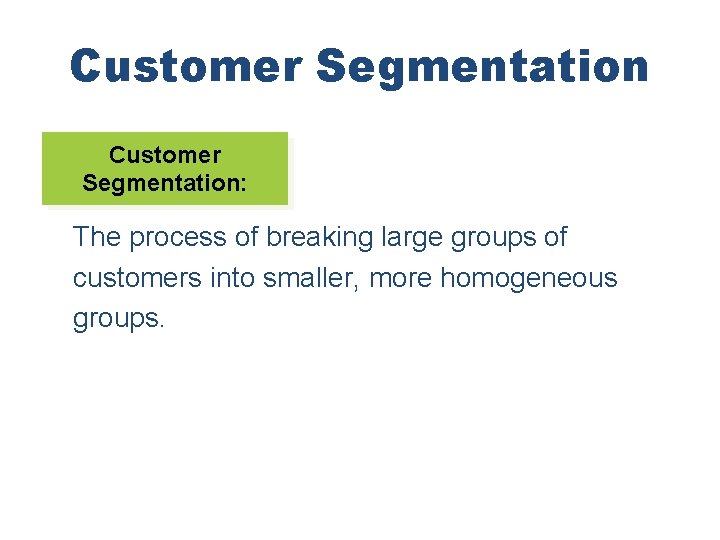 Customer Segmentation

Customer Segmentation:

The process of breaking large groups of customers into smaller, more homogeneous groups.